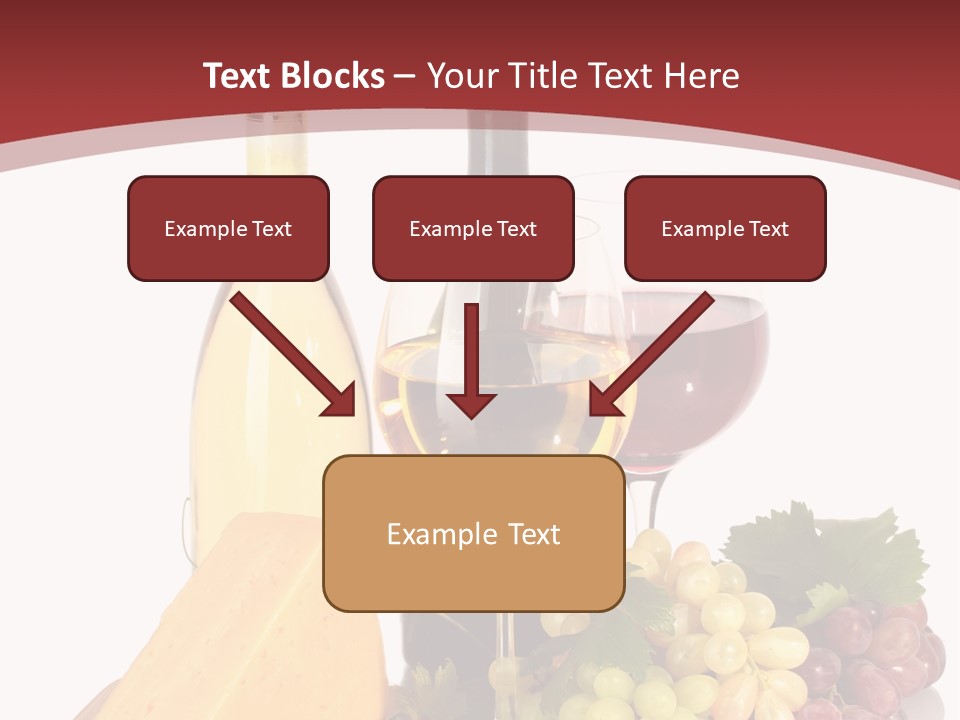 Text Blocks – Your Title Text Here

Example Text

Example Text

Example Text

Example Text